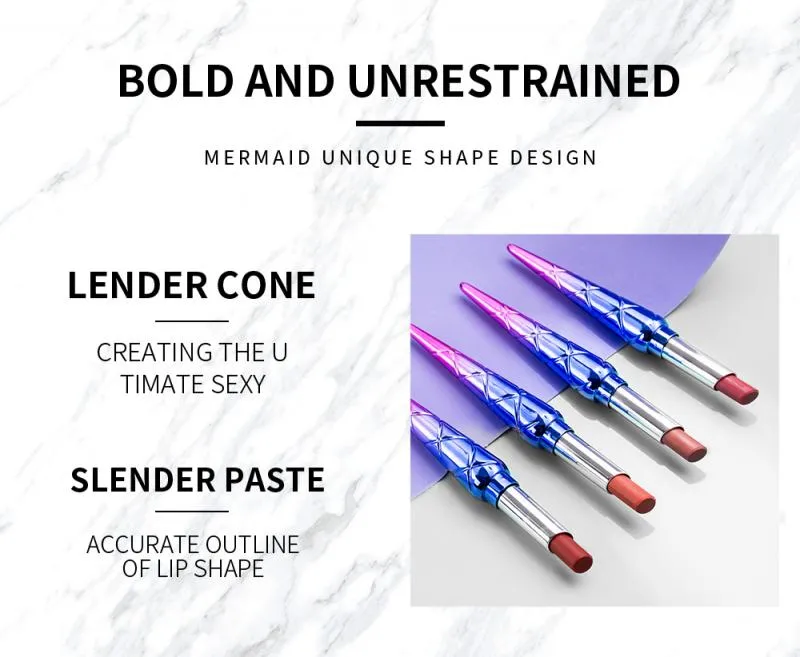 BOLD AND UNRESTRAINED

MERMAID UNIQUE SHAPE DESIGN

LENDER CONE

CREATING THE U TIMATE SEXY

SLENDER PASTE

ACCURATE OUTLINE OF LIP SHAPE